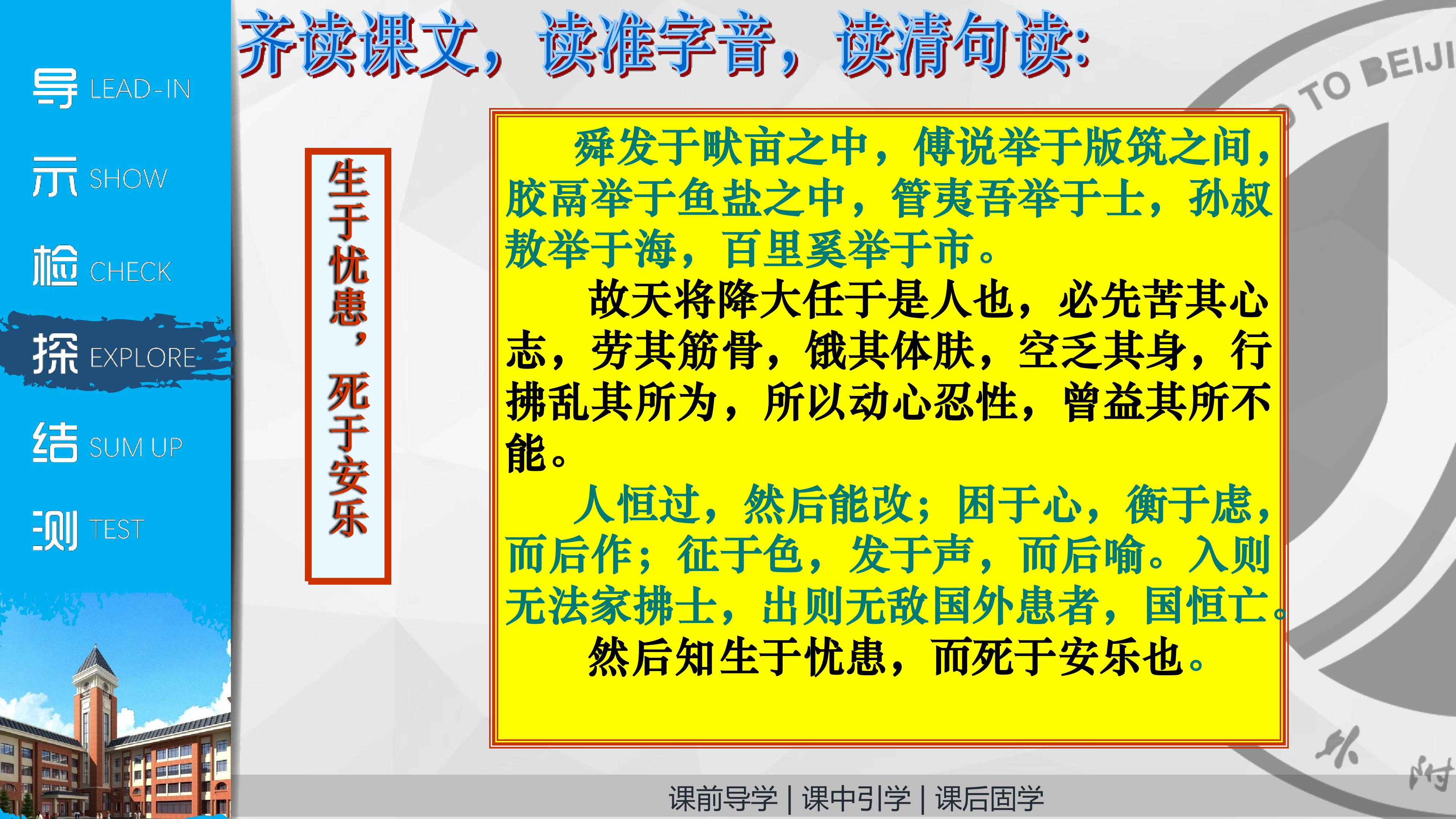 导 LEAD-IN

示 SHOW

检 CHECK

探 EXPLORE

结 SUM UP

测 TEST

齐读课文，读准字音，读清句读：

生于忧患，死于安乐

舜发于畎亩之中，傅说举于版筑之间，胶鬲举于鱼盐之中，管夷吾举于士，孙叔敖举于海，百里奚举于市。

故天将降大任于是人也，必先苦其心志，劳其筋骨，饿其体肤，空乏其身，行拂乱其所为，所以动心忍性，曾益其所不能。

人恒过，然后能改；困于心，衡于虑，而后作；征于色，发于声，而后喻。入则无法家拂士，出则无敌国外患者，国恒亡。

然后知生于忧患，而死于安乐也。

TO BEIJI

课前导学 | 课中引学 | 课后固学